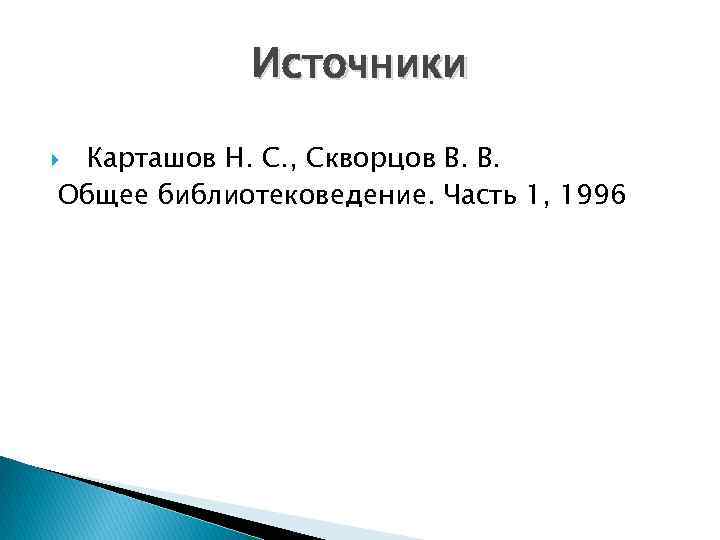 Источники

Карташов Н. С., Скворцов В. В. Общее библиотековедение. Часть 1, 1996